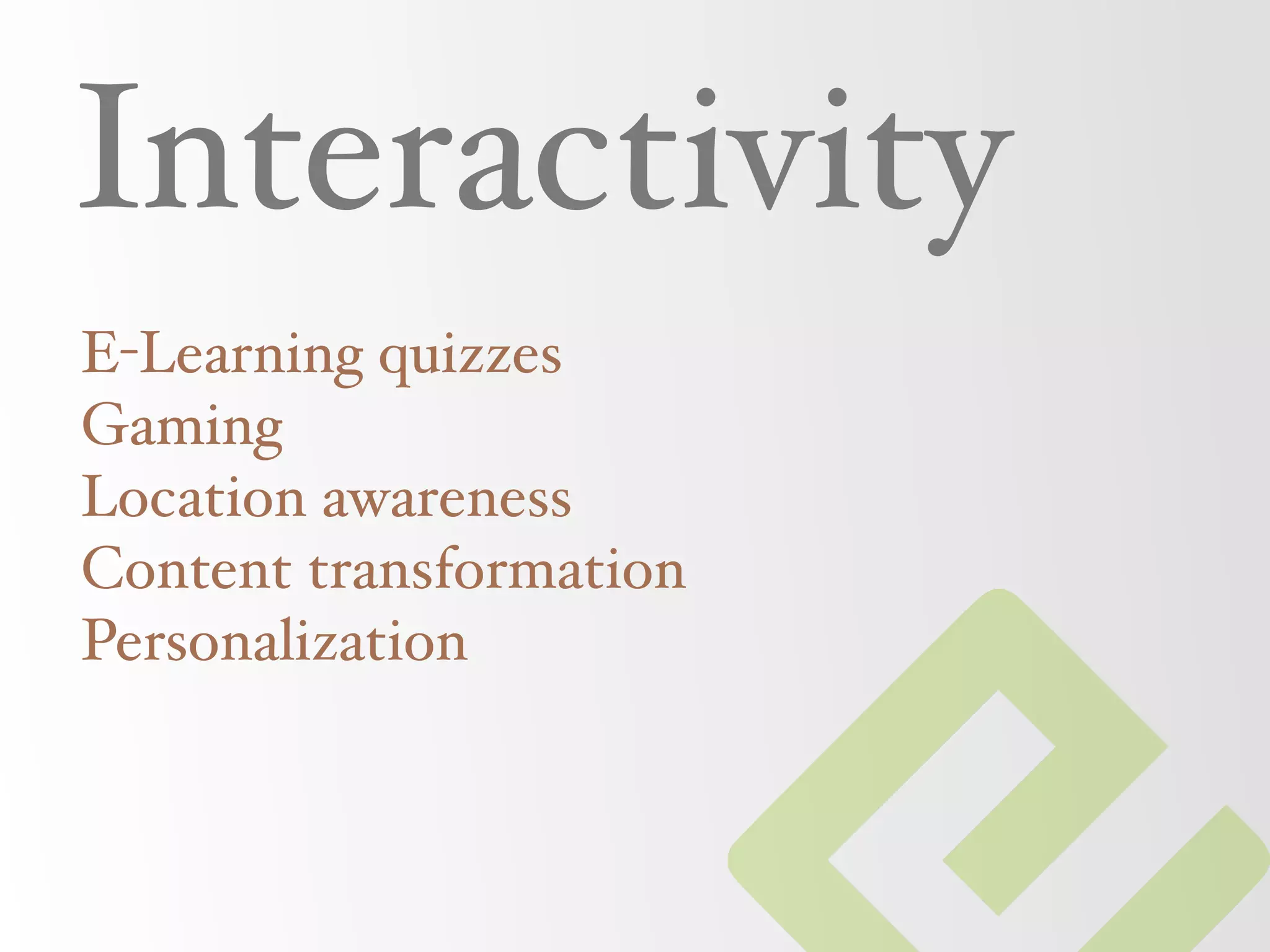 Interactivity

E-Learning quizzes
Gaming
Location awareness
Content transformation
Personalization